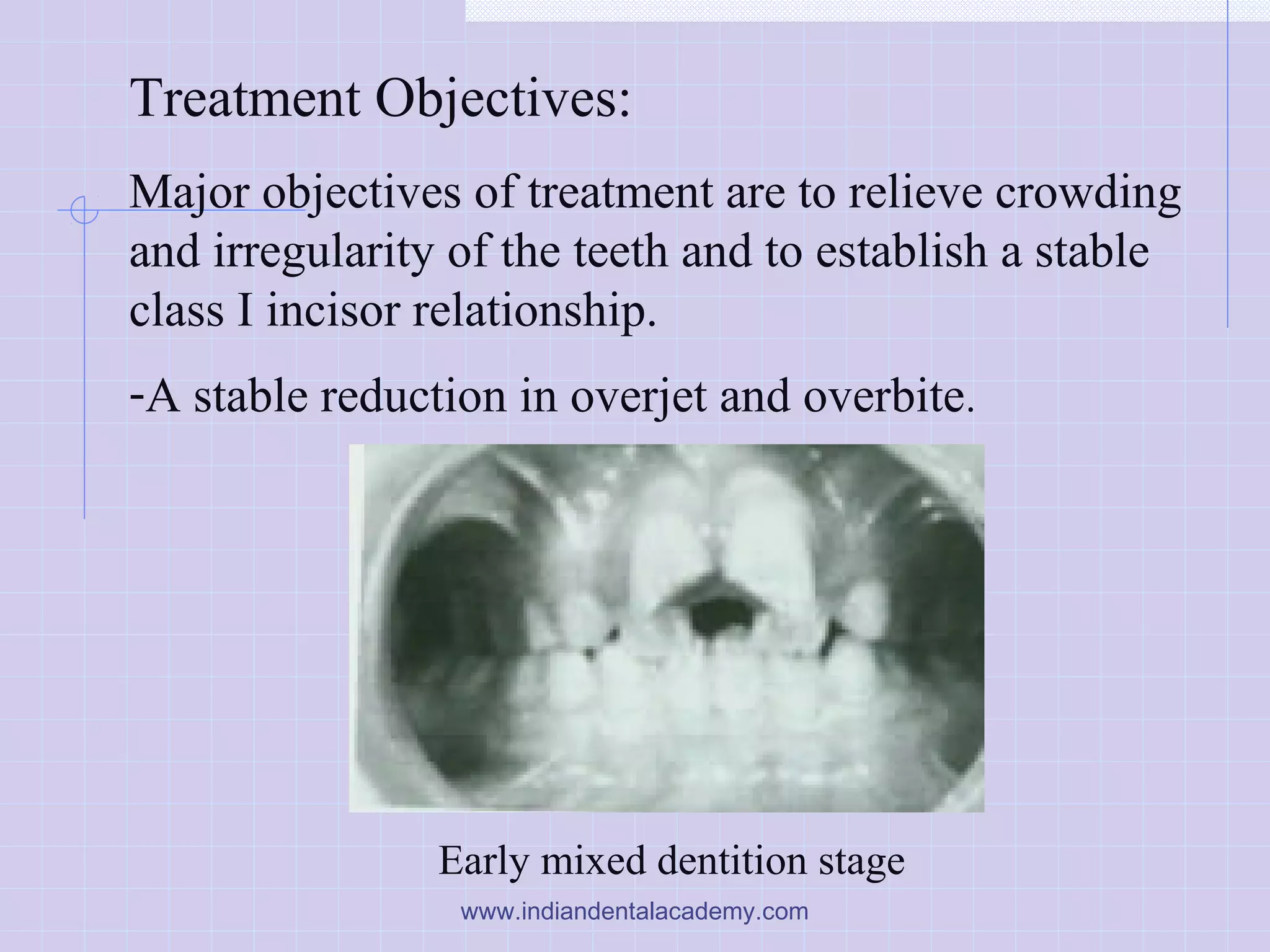 Treatment Objectives:

Major objectives of treatment are to relieve crowding and irregularity of the teeth and to establish a stable class I incisor relationship.

-A stable reduction in overjet and overbite.

Early mixed dentition stage

www.indiandentalacademy.com